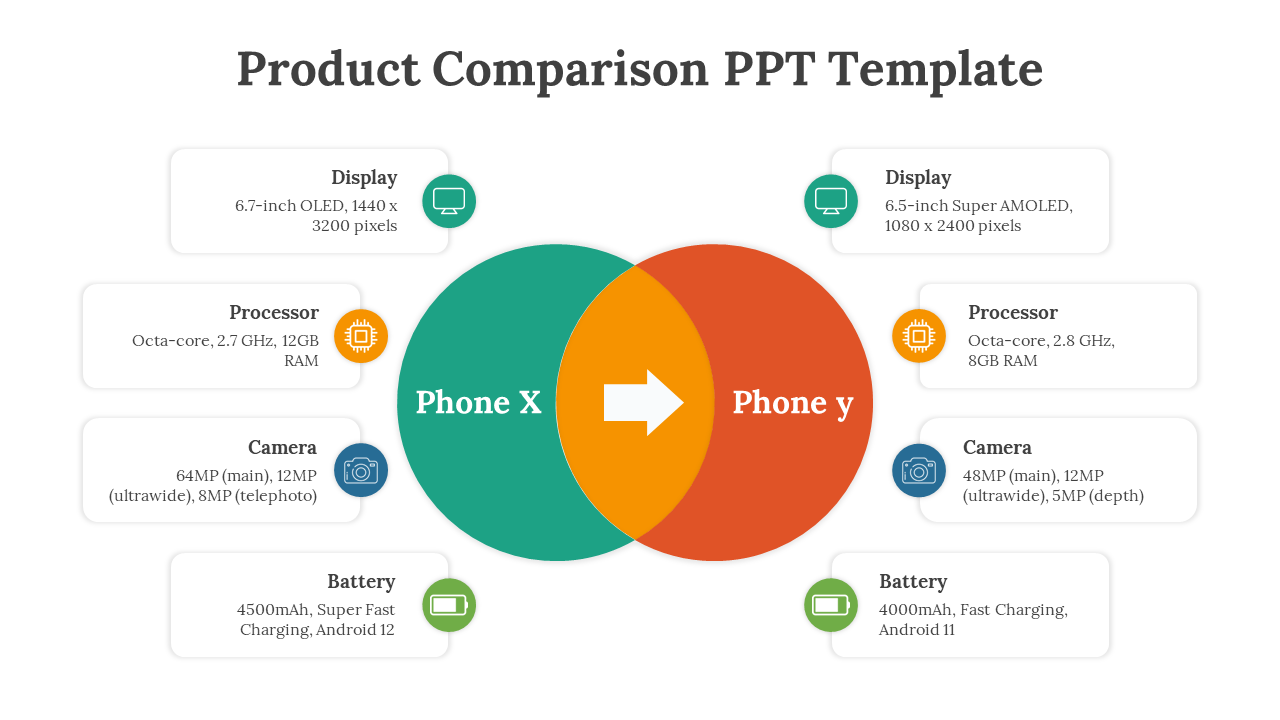 Product Comparison PPT Template

Display
6.7-inch OLED, 1440 x 3200 pixels

Processor
Octa-core, 2.7 GHz, 12GB RAM

Camera
64MP (main), 12MP (ultrawide), 8MP (telephoto)

Battery
4500mAh, Super Fast Charging, Android 12

Phone X

Phone y

Display
6.5-inch Super AMOLED, 1080 x 2400 pixels

Processor
Octa-core, 2.8 GHz, 8GB RAM

Camera
48MP (main), 12MP (ultrawide), 5MP (depth)

Battery
4000mAh, Fast Charging, Android 11